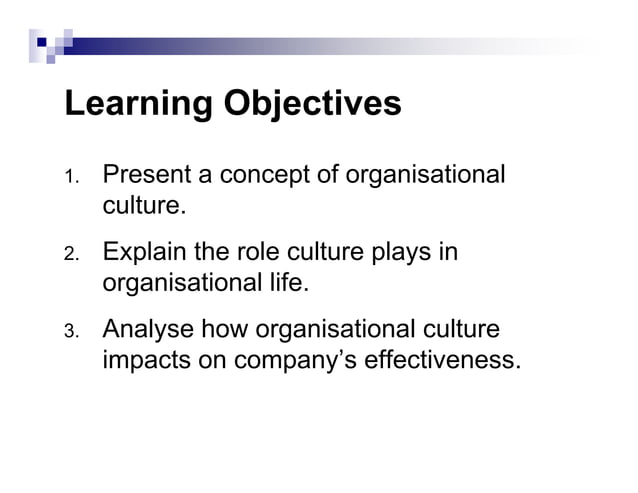 Learning Objectives

1. Present a concept of organisational culture.

2. Explain the role culture plays in organisational life.

3. Analyse how organisational culture impacts on company’s effectiveness.